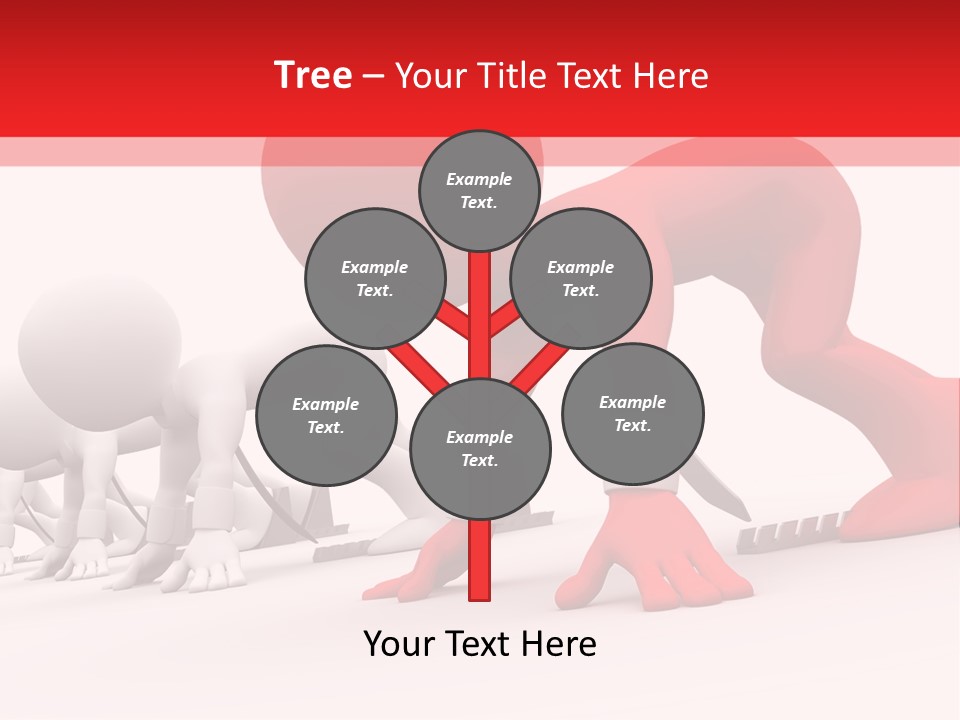 Tree – Your Title Text Here

Example Text.

Example Text.

Example Text.

Example Text.

Example Text.

Example Text.

Your Text Here